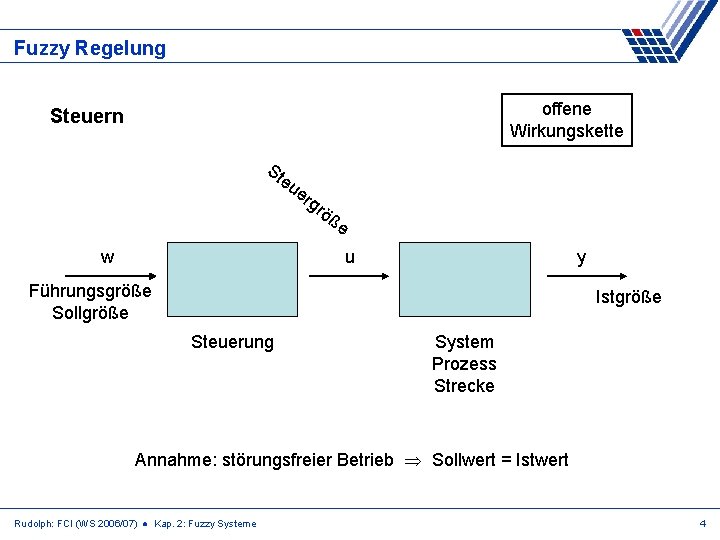 Fuzzy Regelung

Steuern

offene Wirkungskette

Steuergröße

w

Führungsgröße
Sollgröße

u

y

Istgröße

Steuerung

System
Prozess
Strecke

Annahme: störungsfreier Betrieb $\Rightarrow$ Sollwert = Istwert

Rudolph: FCI (WS 2006/07) ● Kap. 2: Fuzzy Systeme

4